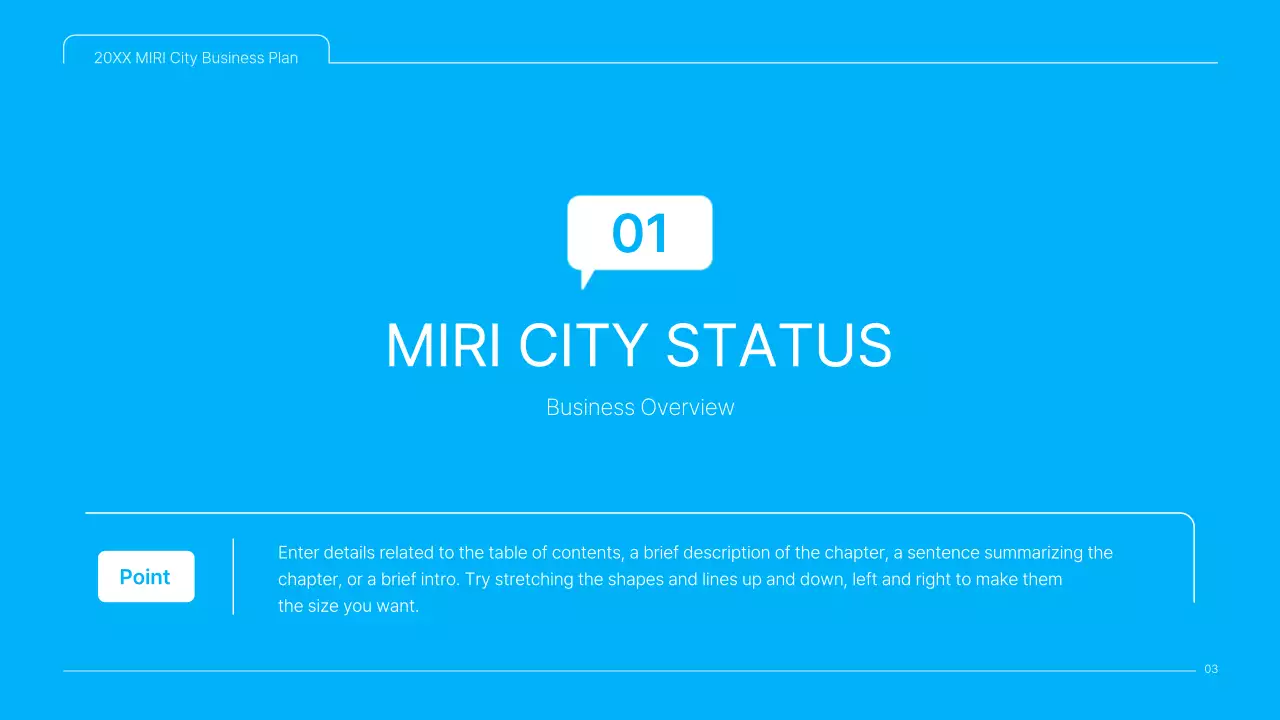 20XX MIRI City Business Plan

01

MIRI CITY STATUS

Business Overview

Point

Enter details related to the table of contents, a brief description of the chapter, a sentence summarizing the chapter, or a brief intro. Try stretching the shapes and lines up and down, left and right to make them the size you want.

03